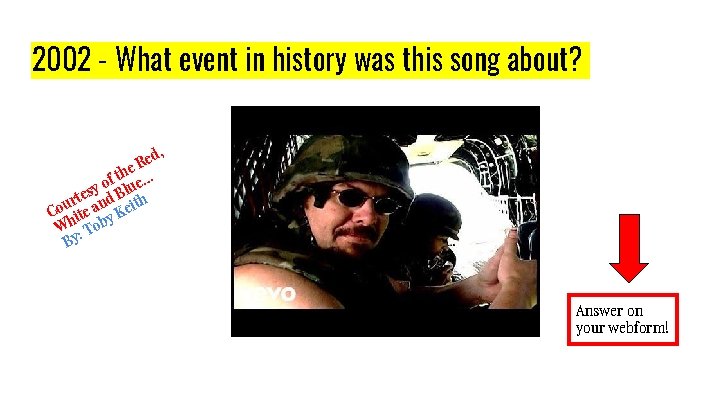 2002 - What event in history was this song about?

Courtesy of the Red, White and Blue...
By: Toby Keith

vevo

Answer on your webform!